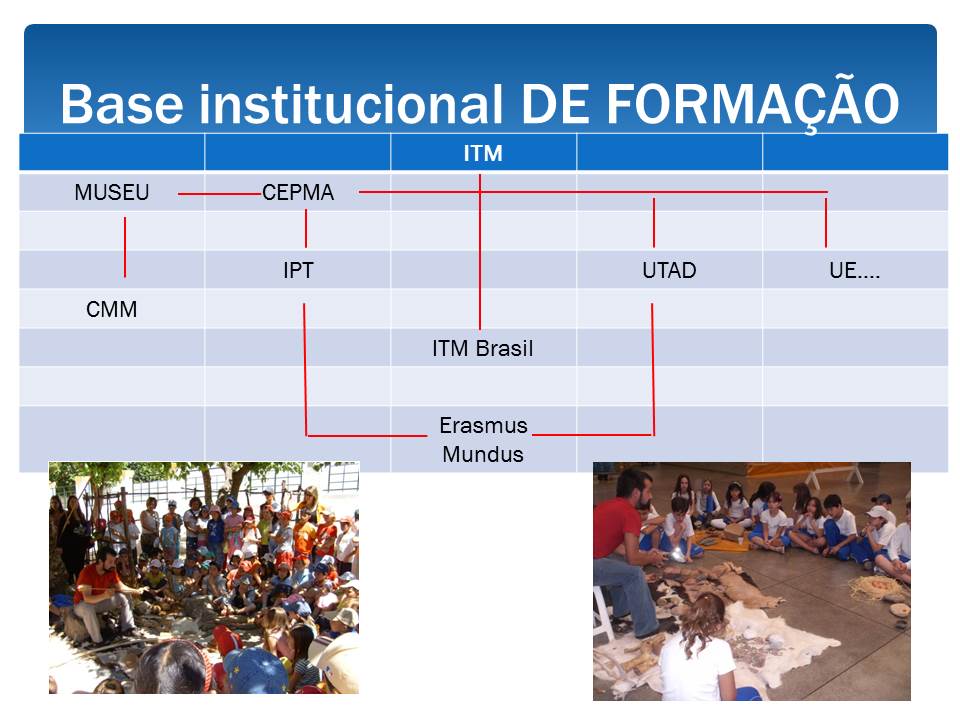 Base institucional DE FORMAÇÃO

|  |  | ITM |  |  |
|---|---|---|---|---|
| MUSEU | CEPMA |  |  |  |
|  |  |  |  |  |
|  | IPT |  | UTAD | UE…. |
| CMM |  |  |  |  |
|  |  | ITM Brasil |  |  |
|  |  |  |  |  |
|  |  | Erasmus Mundus |  |  |